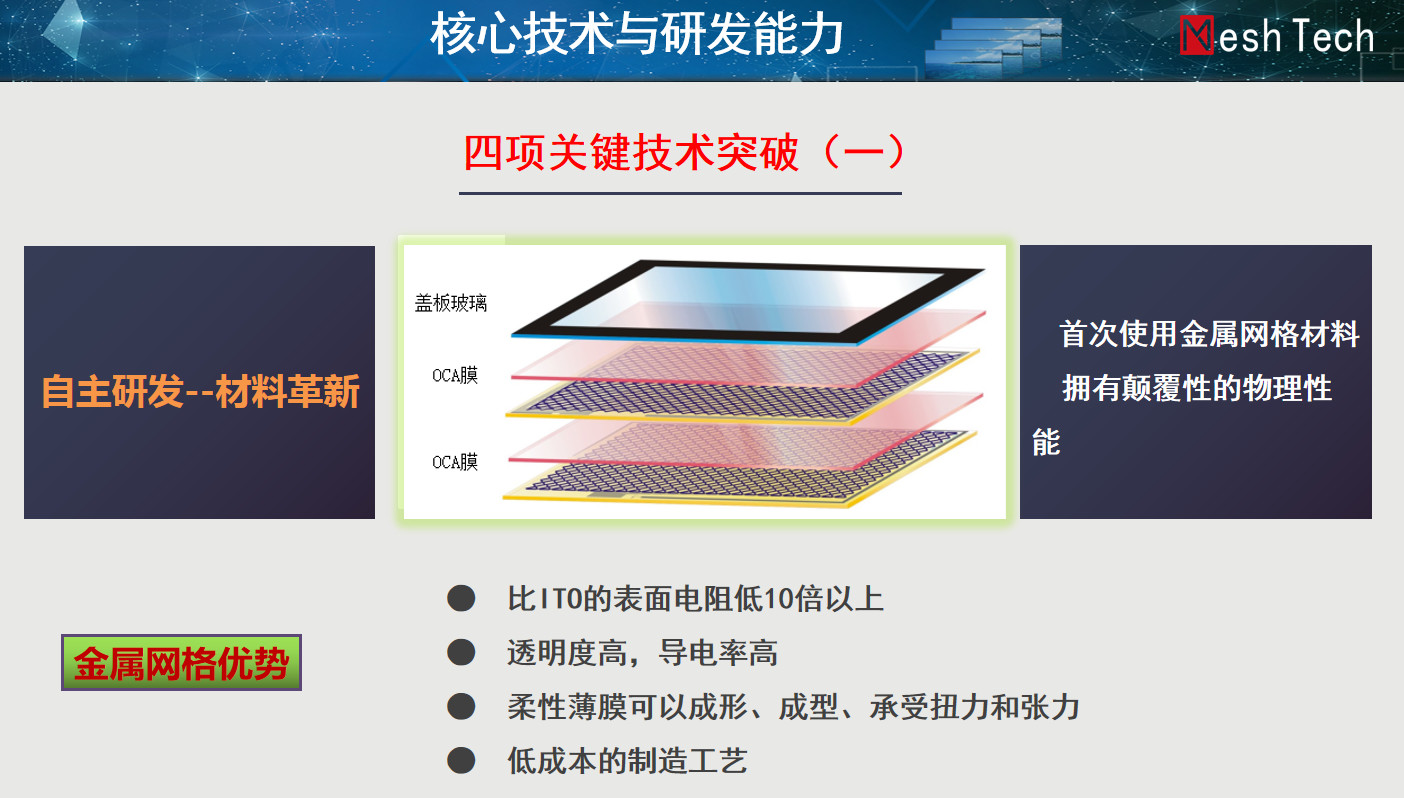 核心技术与研发能力

Mesh Tech

四项关键技术突破（一）

自主研发--材料革新

盖板玻璃

OCA膜

OCA膜

首次使用金属网格材料拥有颠覆性的物理性能

金属网格优势

● 比ITO的表面电阻低10倍以上

● 透明度高，导电率高

● 柔性薄膜可以成形、成型、承受扭力和张力

● 低成本的制造工艺